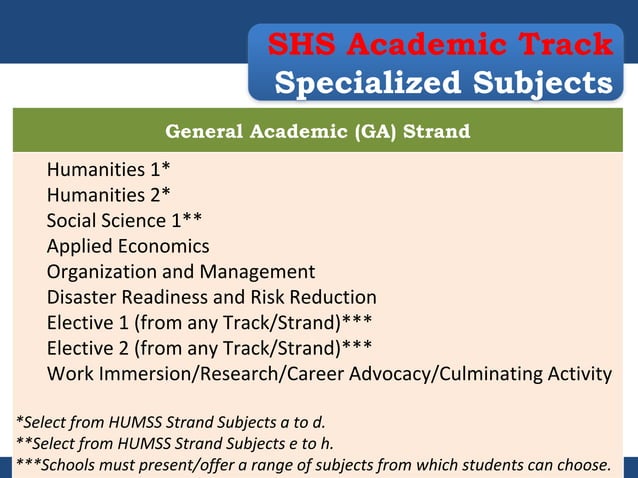 SHS Academic Track
Specialized Subjects

General Academic (GA) Strand

Humanities 1*
Humanities 2*
Social Science 1**
Applied Economics
Organization and Management
Disaster Readiness and Risk Reduction
Elective 1 (from any Track/Strand)***
Elective 2 (from any Track/Strand)***
Work Immersion/Research/Career Advocacy/Culminating Activity

*Select from HUMSS Strand Subjects a to d.
**Select from HUMSS Strand Subjects e to h.
***Schools must present/offer a range of subjects from which students can choose.